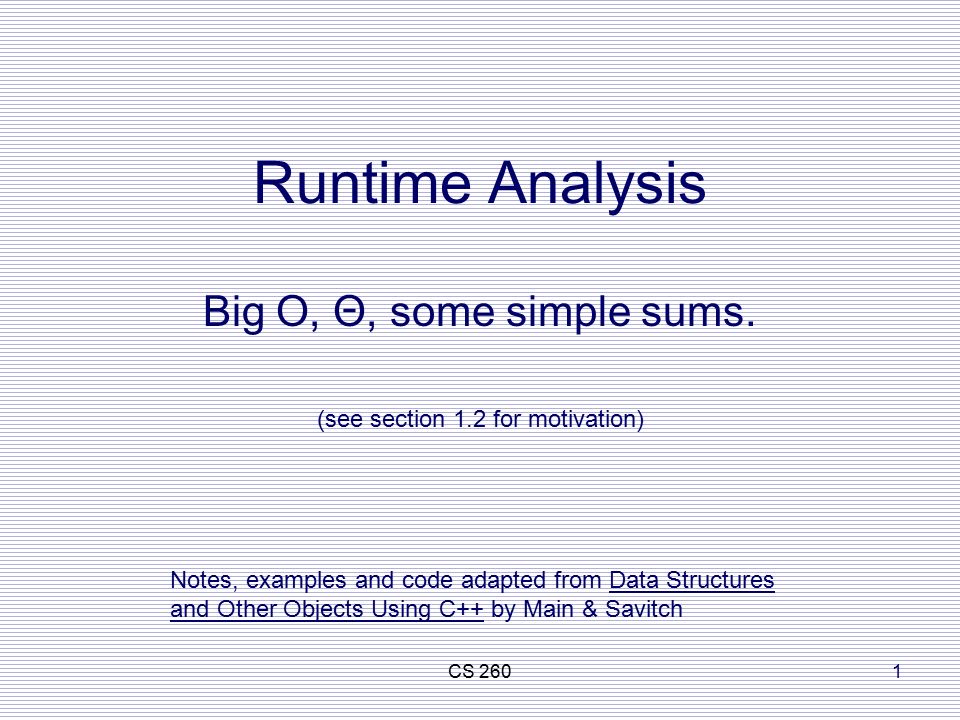 Runtime Analysis

Big O, Θ, some simple sums.

(see section 1.2 for motivation)

Notes, examples and code adapted from Data Structures and Other Objects Using C++ by Main & Savitch

CS 260

1